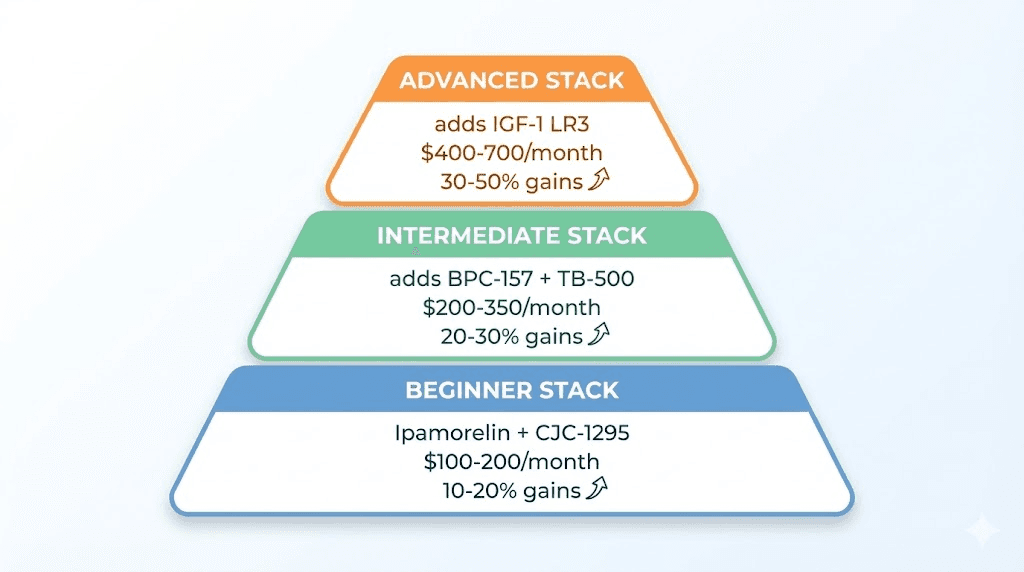 ADVANCED STACK

adds IGF-1 LR3
$400-700/month
30-50% gains

INTERMEDIATE STACK

adds BPC-157 + TB-500
$200-350/month
20-30% gains

BEGINNER STACK

Ipamorelin + CJC-1295
$100-200/month
10-20% gains